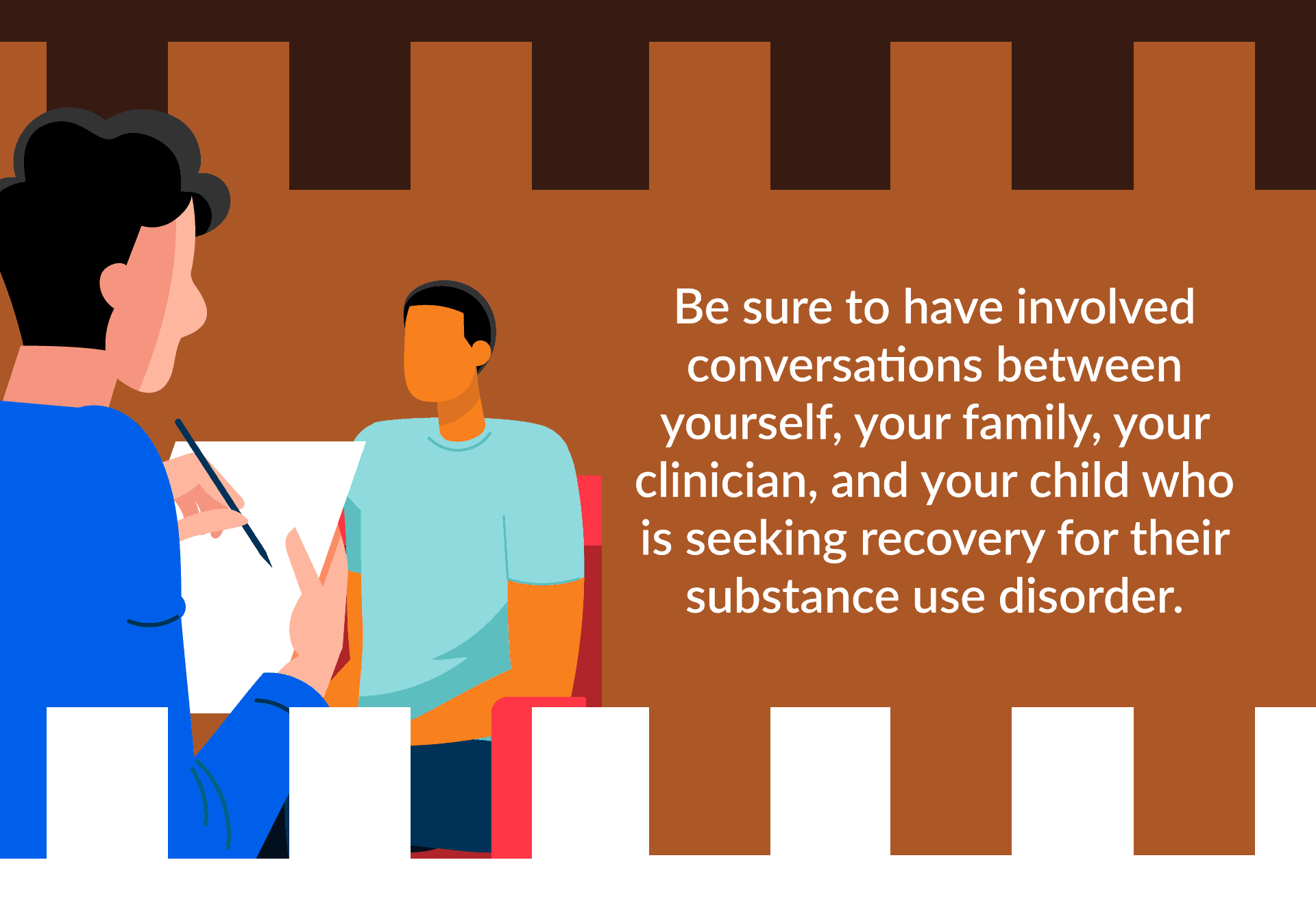 Be sure to have involved conversations between yourself, your family, your clinician, and your child who is seeking recovery for their substance use disorder.